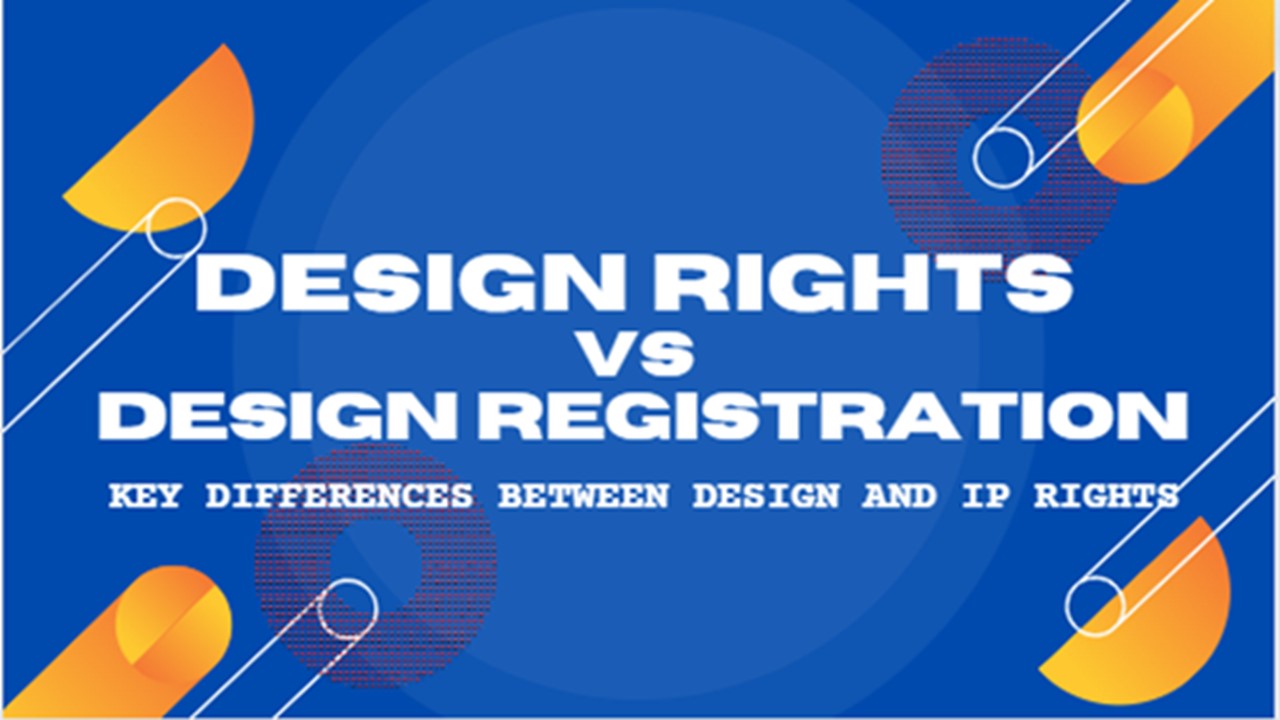 DESIGN RIGHTS
VS
DESIGN REGISTRATION

KEY DIFFERENCES BETWEEN DESIGN AND IP RIGHTS